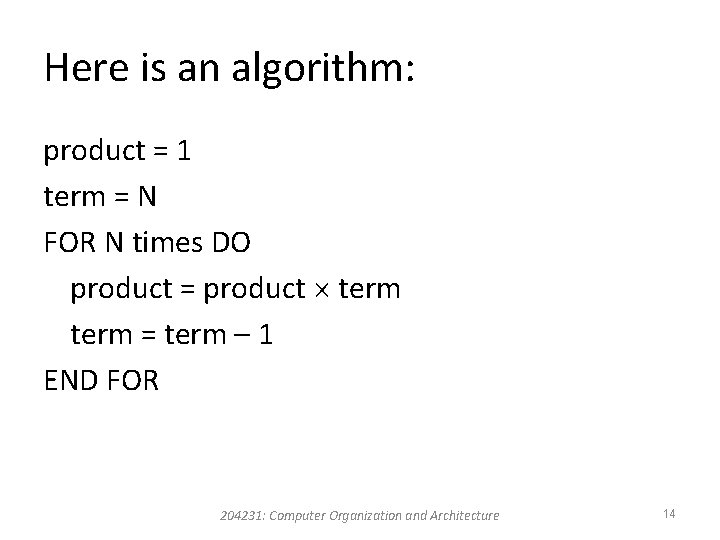 Here is an algorithm:

product = 1

term = N

FOR N times DO

product = product × term

term = term – 1

END FOR

204231: Computer Organization and Architecture

14